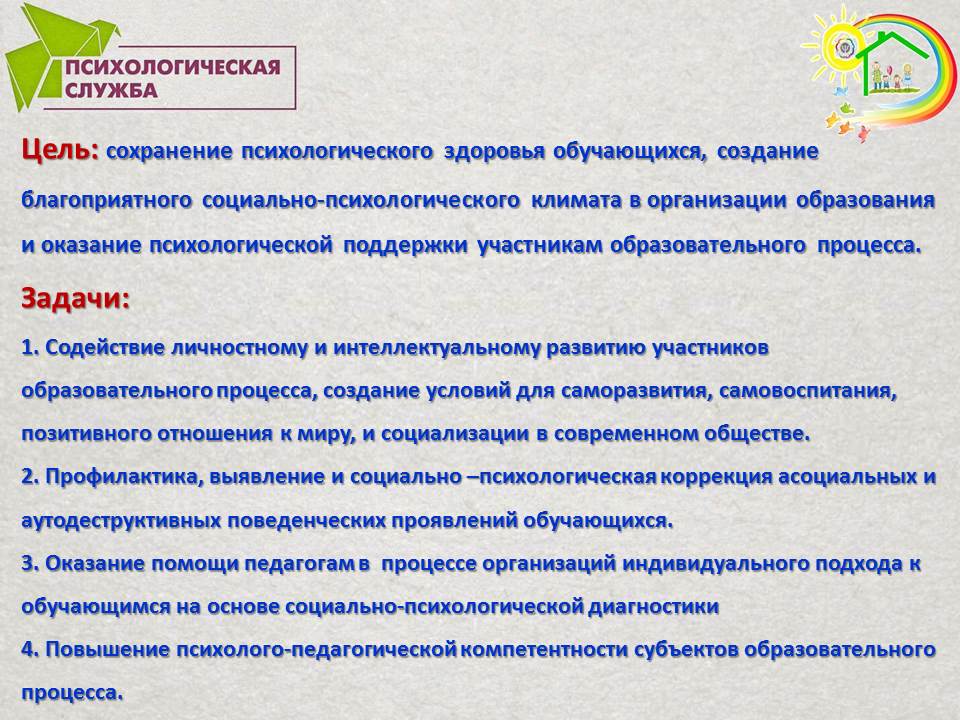 ПСИХОЛОГИЧЕСКАЯ СЛУЖБА

Цель: сохранение психологического здоровья обучающихся, создание благоприятного социально-психологического климата в организации образования и оказание психологической поддержки участникам образовательного процесса.

Задачи:

1. Содействие личностному и интеллектуальному развитию участников образовательного процесса, создание условий для саморазвития, самовоспитания, позитивного отношения к миру, и социализации в современном обществе.
2. Профилактика, выявление и социально –психологическая коррекция асоциальных и аутодеструктивных поведенческих проявлений обучающихся.
3. Оказание помощи педагогам в процессе организаций индивидуального подхода к обучающимся на основе социально-психологической диагностики
4. Повышение психолого-педагогической компетентности субъектов образовательного процесса.